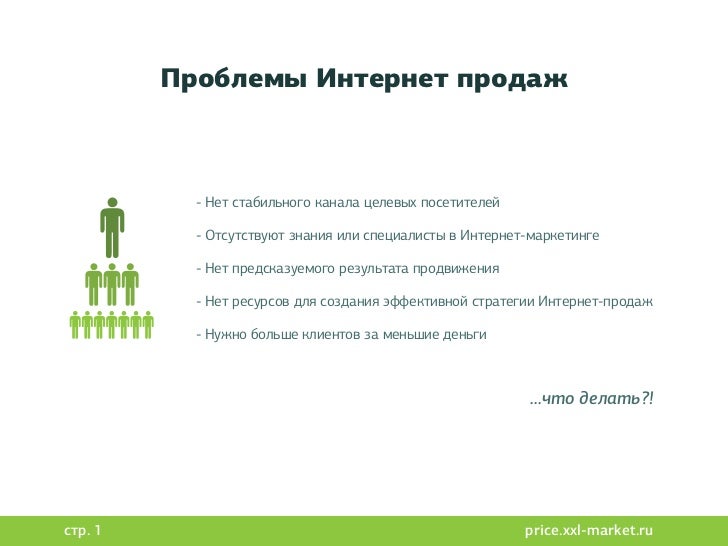 Проблемы Интернет продаж

- Нет стабильного канала целевых посетителей

- Отсутствуют знания или специалисты в Интернет-маркетинге

- Нет предсказуемого результата продвижения

- Нет ресурсов для создания эффективной стратегии Интернет-продаж

- Нужно больше клиентов за меньшие деньги

...что делать?!

стр. 1

price.xxl-market.ru